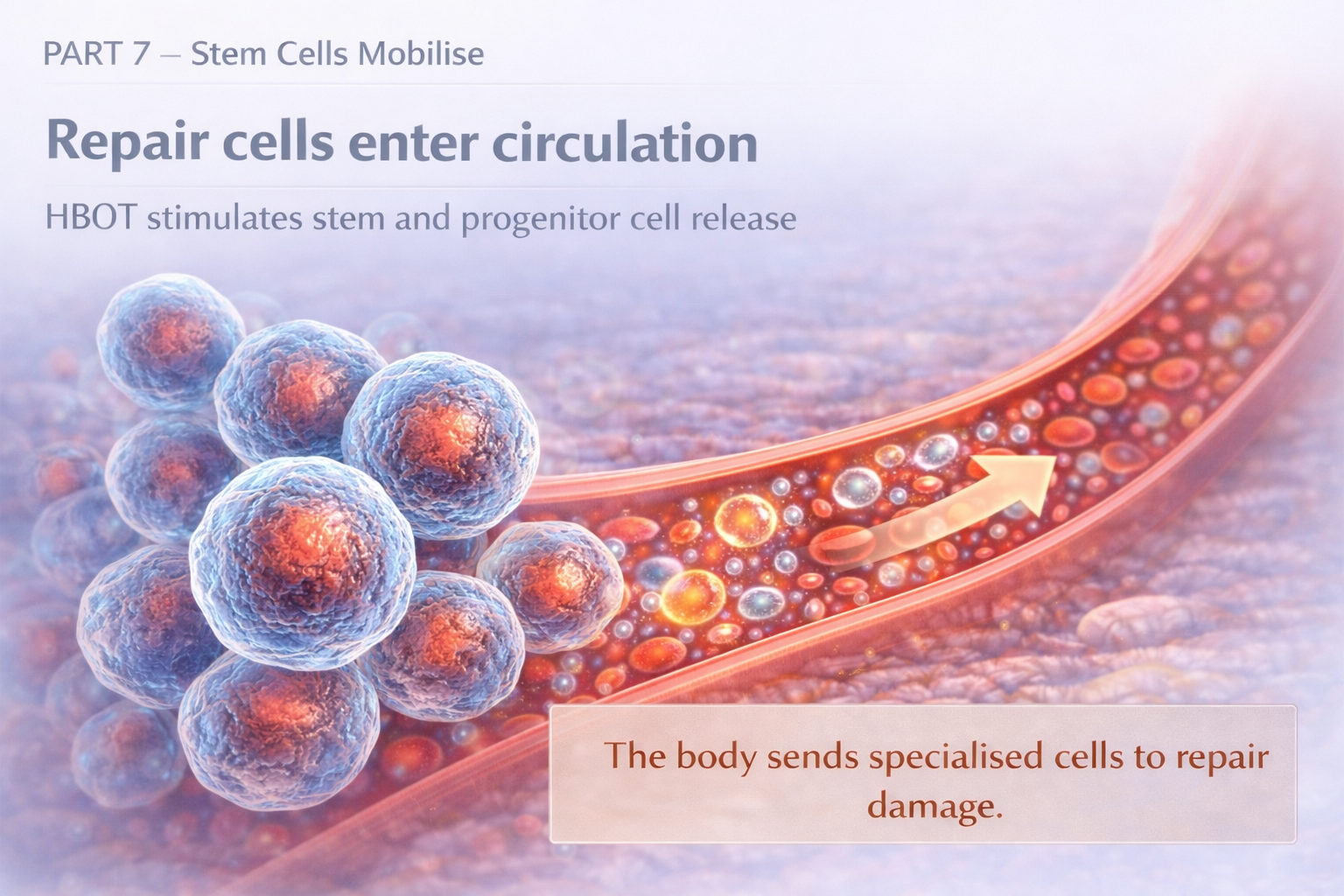 PART 7 – Stem Cells Mobilise

Repair cells enter circulation

HBOT stimulates stem and progenitor cell release

The body sends specialised cells to repair damage.